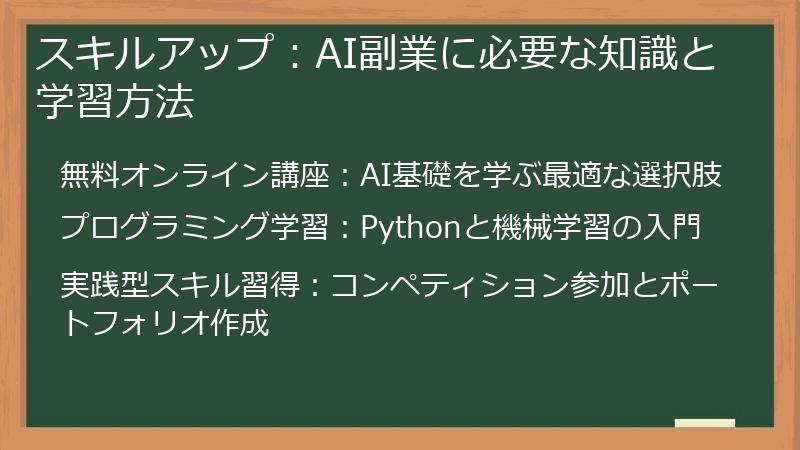 スキルアップ：AI副業に必要な知識と学習方法

無料オンライン講座：AI基礎を学ぶ最適な選択肢

プログラミング学習：Pythonと機械学習の入門

実践型スキル習得：コンペティション参加とポートフォリオ作成